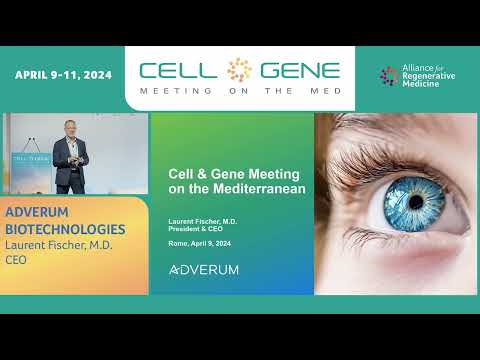 APRIL 9-11, 2024

CELL GENE
MEETING ON THE MED

Alliance for Regenerative Medicine

ADVERUM BIOTECHNOLOGIES
Laurent Fischer, M.D.
CEO

Cell & Gene Meeting on the Mediterranean

Laurent Fischer, M.D.
President & CEO

Rome, April 9, 2024

ADVERUM